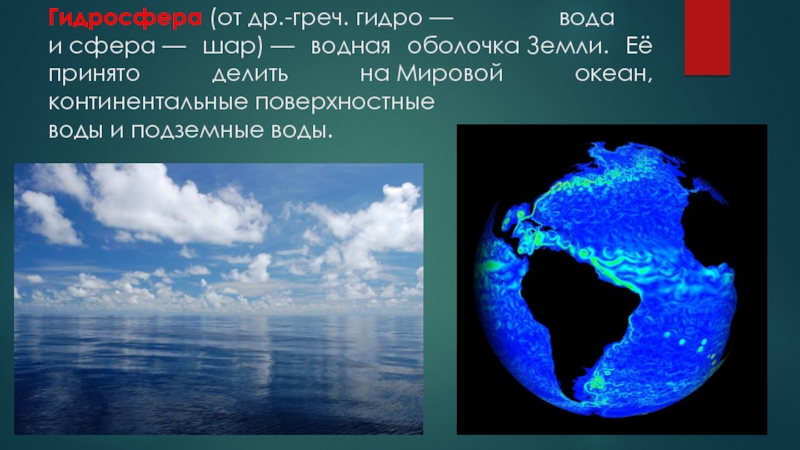 Гидросфера (от др.-греч. гидро — вода и сфера — шар) — водная оболочка Земли. Её принято делить на Мировой океан, континентальные поверхностные воды и подземные воды.